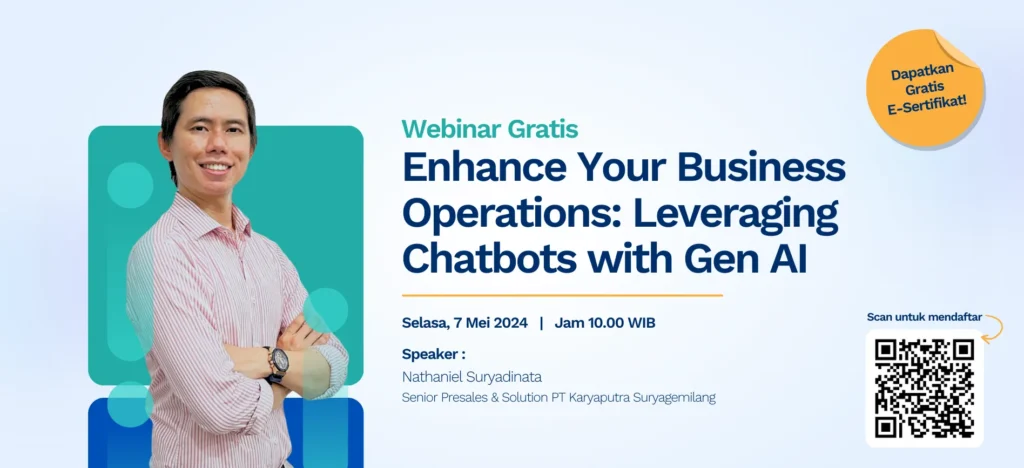 Dapatkan Gratis E-Sertifikat!

Webinar Gratis

Enhance Your Business Operations: Leveraging Chatbots with Gen AI

Selasa, 7 Mei 2024 | Jam 10.00 WIB

Speaker :
Nathaniel Suryadinata
Senior Presales & Solution PT Karyaputra Suryagemilang

Scan untuk mendaftar